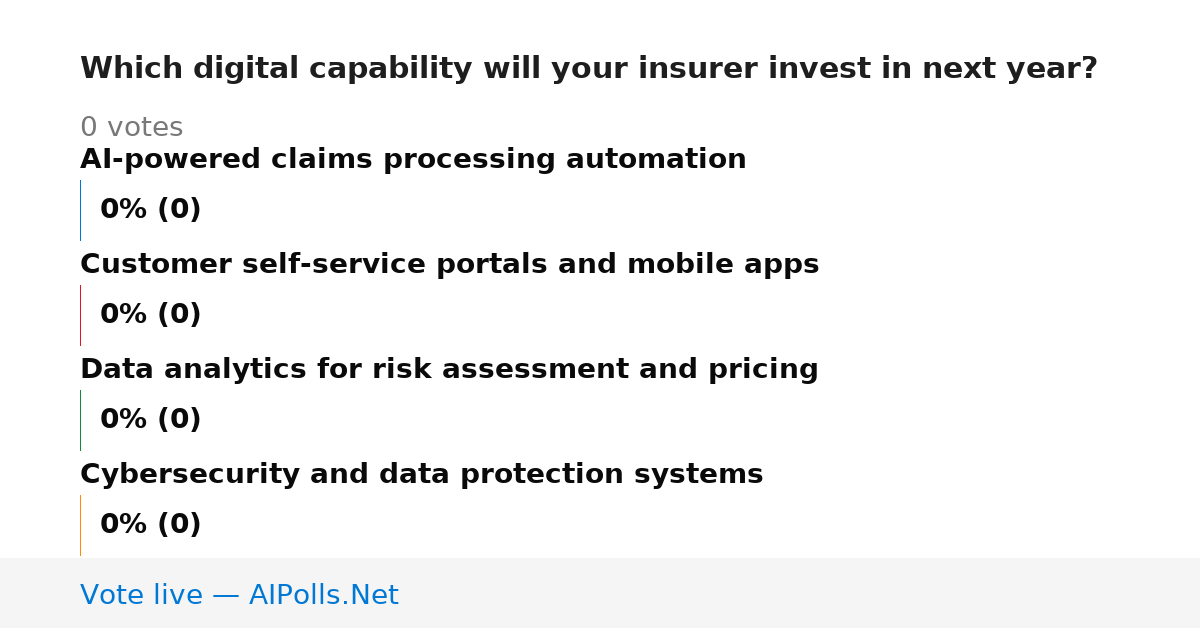 Which digital capability will your insurer invest in next year?

0 votes

AI-powered claims processing automation

0% (0)

Customer self-service portals and mobile apps

0% (0)

Data analytics for risk assessment and pricing

0% (0)

Cybersecurity and data protection systems

0% (0)

Vote live — AIPolls.Net